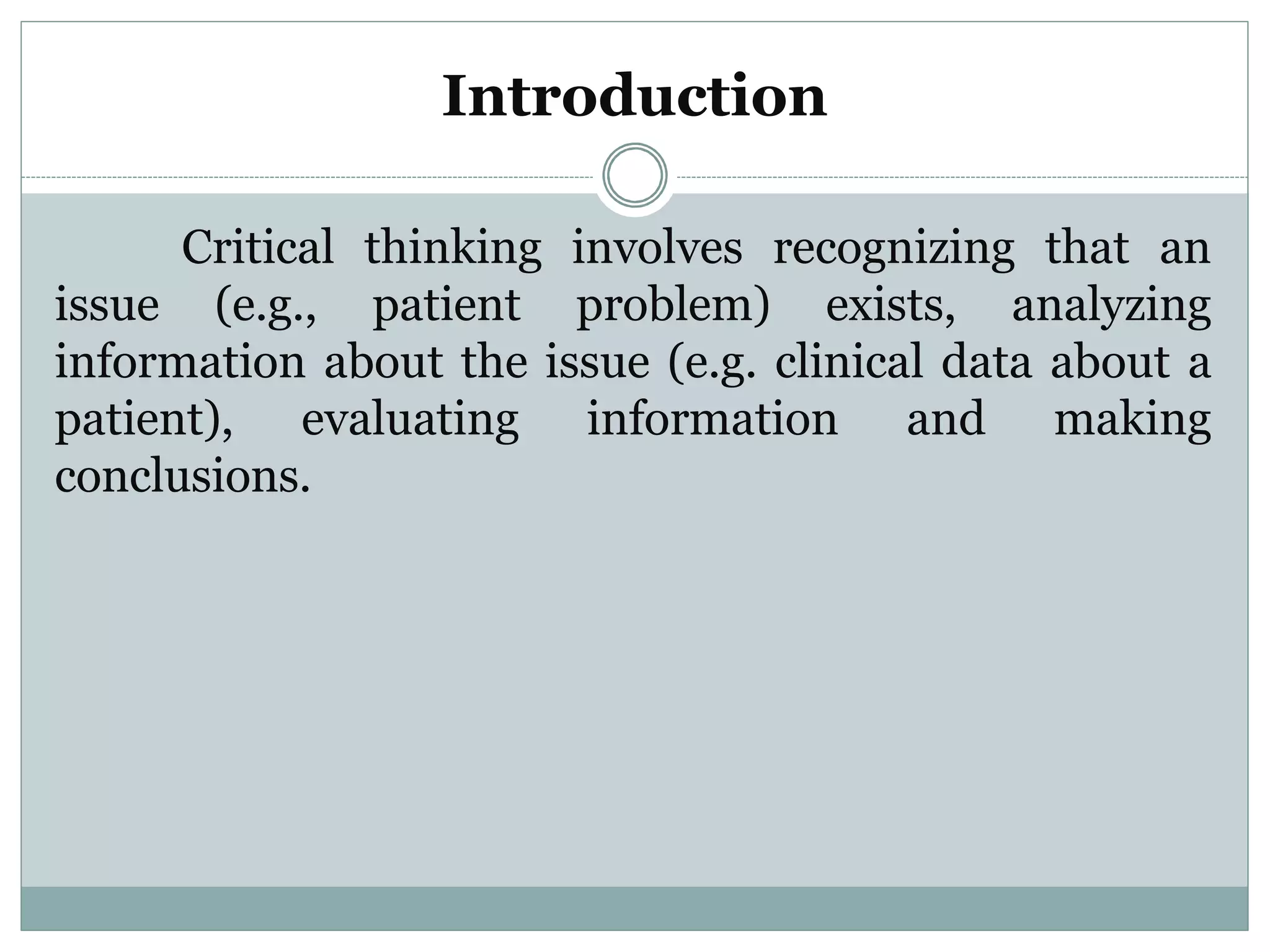 Introduction

Critical thinking involves recognizing that an issue (e.g., patient problem) exists, analyzing information about the issue (e.g. clinical data about a patient), evaluating information and making conclusions.